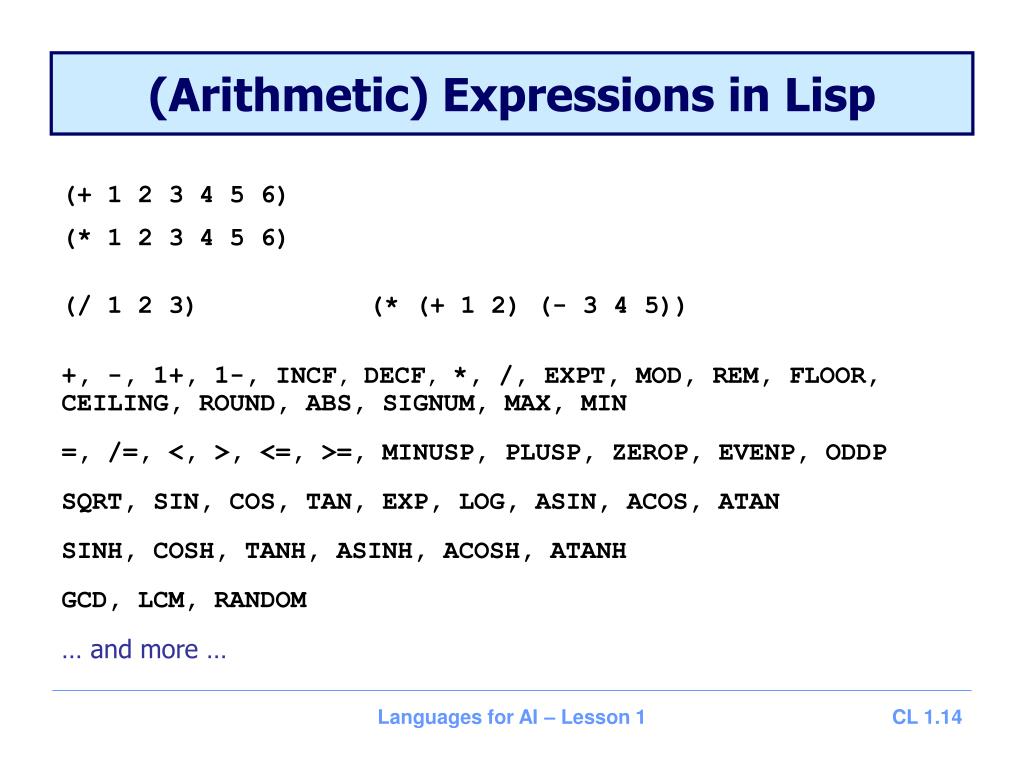 (Arithmetic) Expressions in Lisp

(+ 1 2 3 4 5 6)

(* 1 2 3 4 5 6)

(/ 1 2 3)          (* (+ 1 2) (- 3 4 5))

+, -, 1+, 1-, INCF, DECF, *, /, EXPT, MOD, REM, FLOOR, CEILING, ROUND, ABS, SIGNUM, MAX, MIN

=, /=, <, >, <=, >=, MINUSP, PLUSP, ZEROP, EVENP, ODDP

SQRT, SIN, COS, TAN, EXP, LOG, ASIN, ACOS, ATAN

SINH, COSH, TANH, ASINH, ACOSH, ATANH

GCD, LCM, RANDOM

… and more …

Languages for AI – Lesson 1

CL 1.14